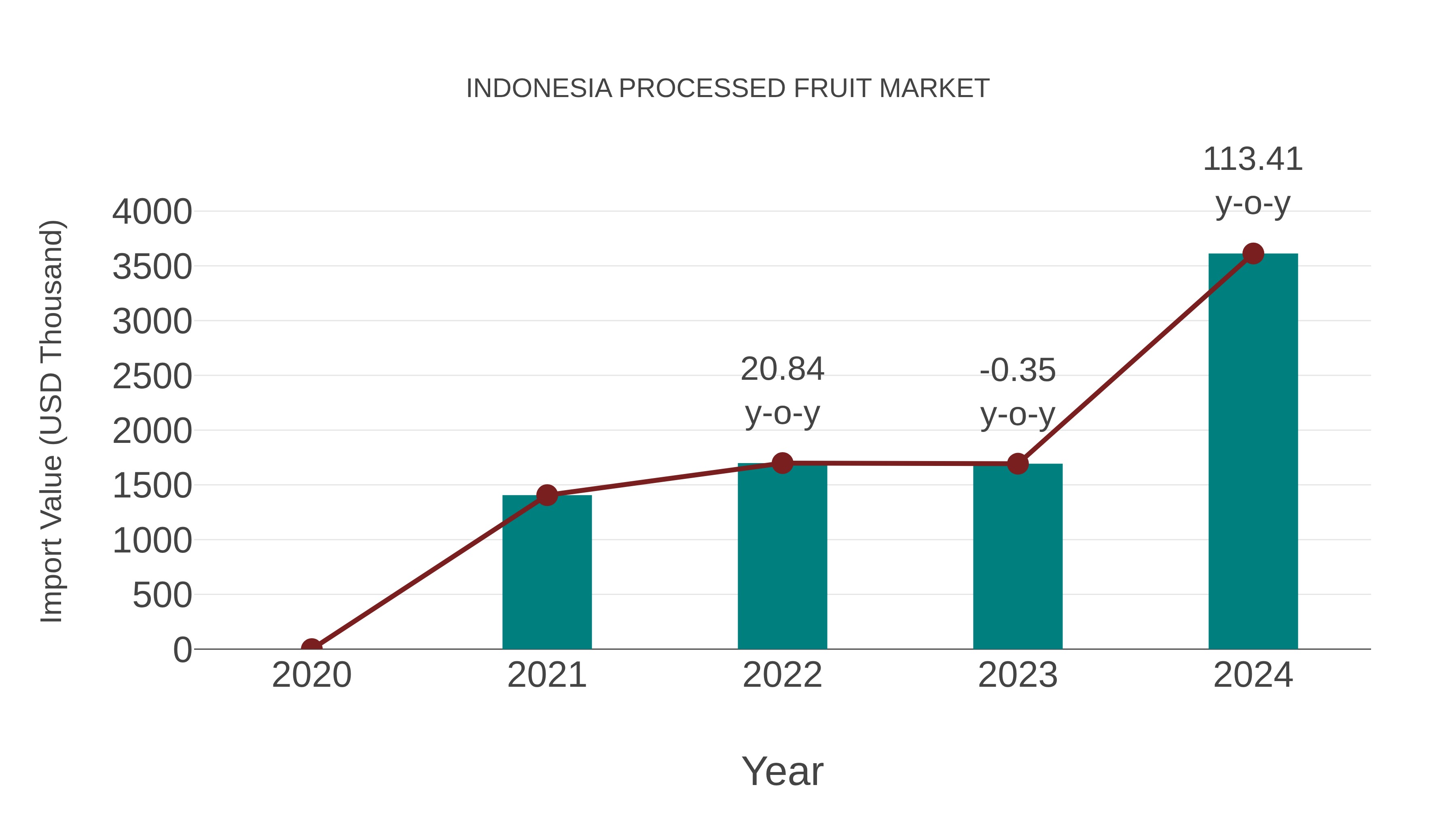 INDONESIA PROCESSED FRUIT MARKET

Import Value (USD Thousand)

4000
3500
3000
2500
2000
1500
1000
500
0

20.84
y-o-y

-0.35
y-o-y

113.41
y-o-y

2020
2021
2022
2023
2024

Year